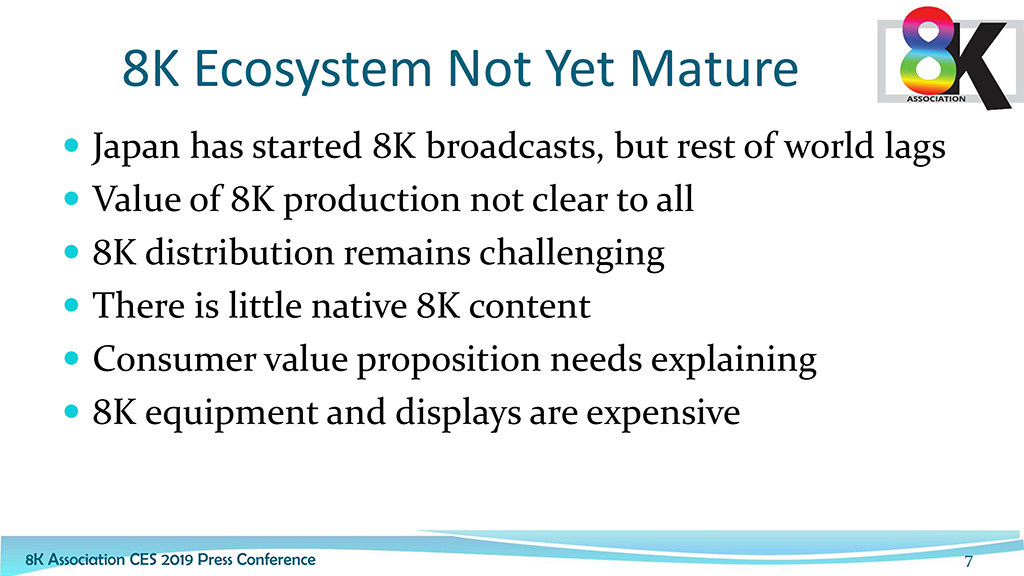 8K Ecosystem Not Yet Mature

8K ASSOCIATION

- Japan has started 8K broadcasts, but rest of world lags
- Value of 8K production not clear to all
- 8K distribution remains challenging
- There is little native 8K content
- Consumer value proposition needs explaining
- 8K equipment and displays are expensive

8K Association CES 2019 Press Conference

7